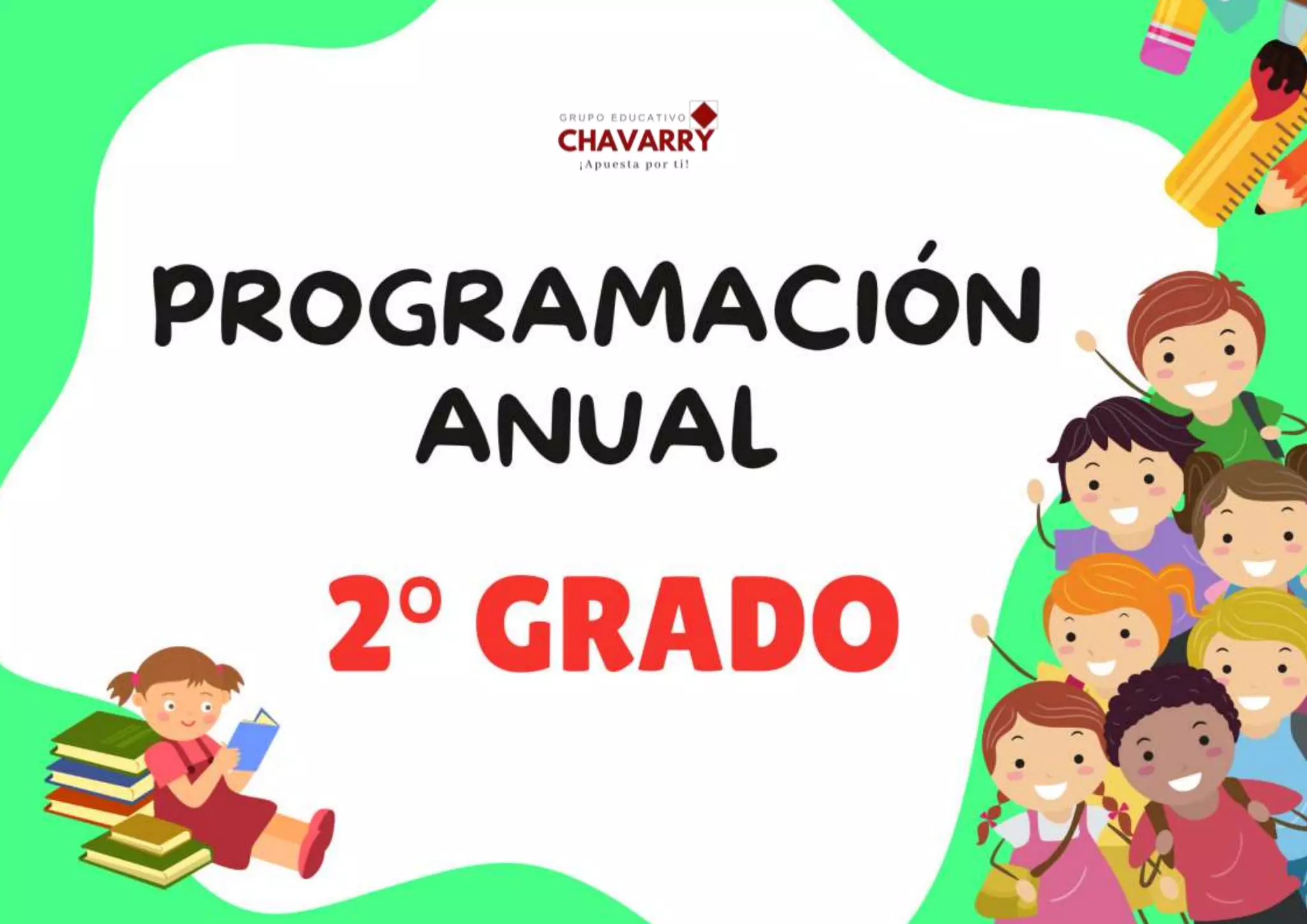 GRUPO EDUCATIVO
CHAVARRY
¡Apuesta por ti!

PROGRAMACIÓN ANUAL

2° GRADO